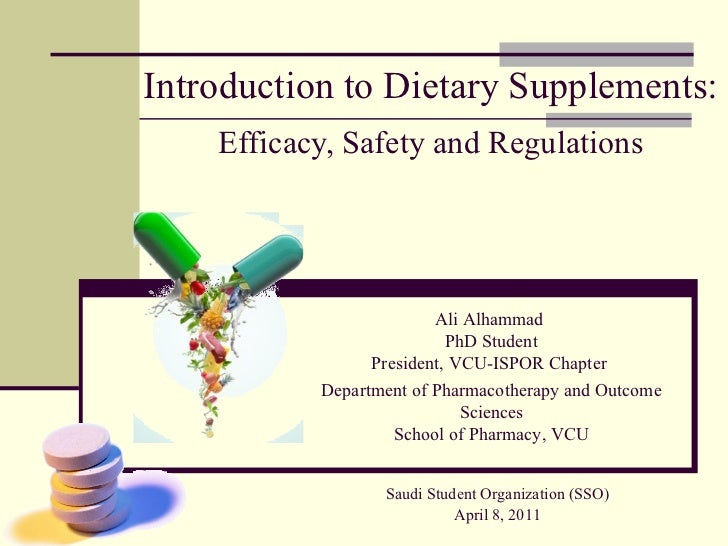 Introduction to Dietary Supplements:

Efficacy, Safety and Regulations

Ali Alhammad
PhD Student
President, VCU-ISPOR Chapter
Department of Pharmacotherapy and Outcome Sciences
School of Pharmacy, VCU

Saudi Student Organization (SSO)
April 8, 2011